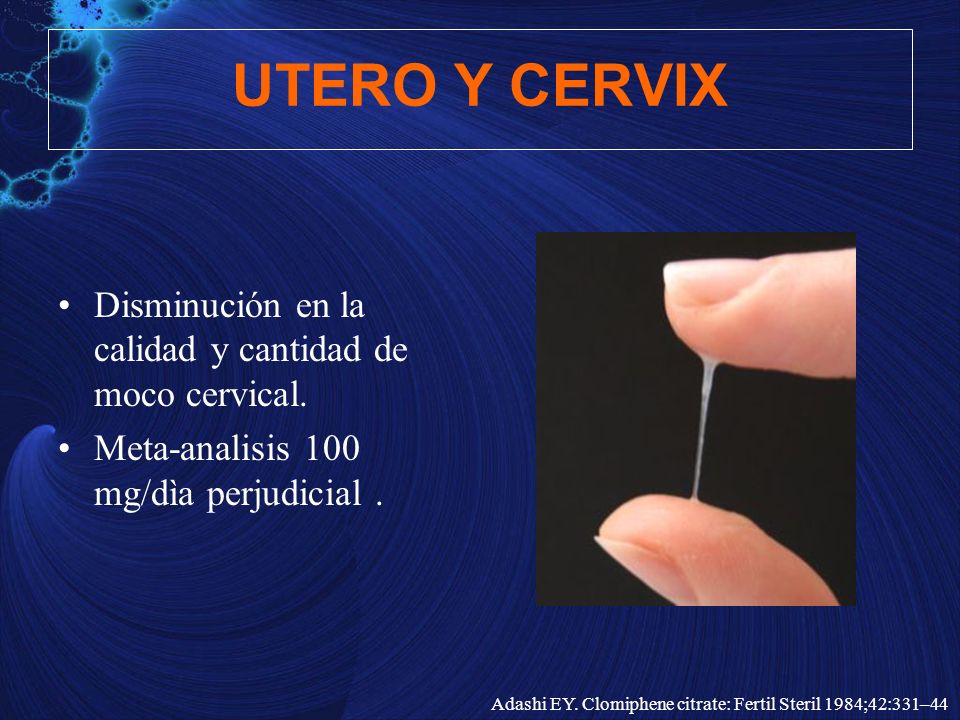 UTERO Y CERVIX

• Disminución en la calidad y cantidad de moco cervical.
• Meta-analisis 100 mg/dìa perjudicial .

Adashi EY. Clomiphene citrate: Fertil Steril 1984;42:331–44